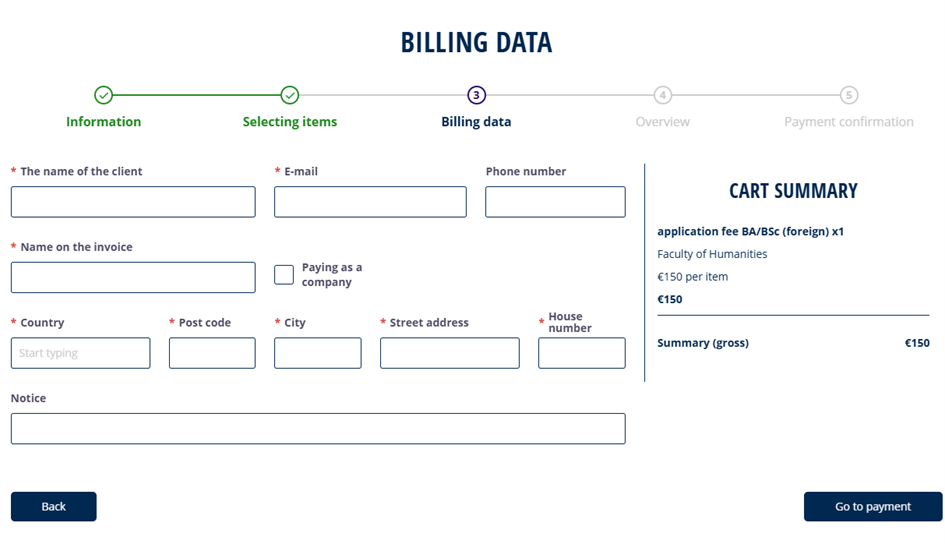 BILLING DATA

Information

Selecting items

3
Billing data

4
Overview

5
Payment confirmation

* The name of the client

* E-mail

Phone number

* Name on the invoice

Paying as a company

* Country
Start typing

* Post code

* City

* Street address

* House number

Notice

CART SUMMARY

application fee BA/BSc (foreign) x1

Faculty of Humanities

€150 per item

€150

Summary (gross) €150

Back

Go to payment